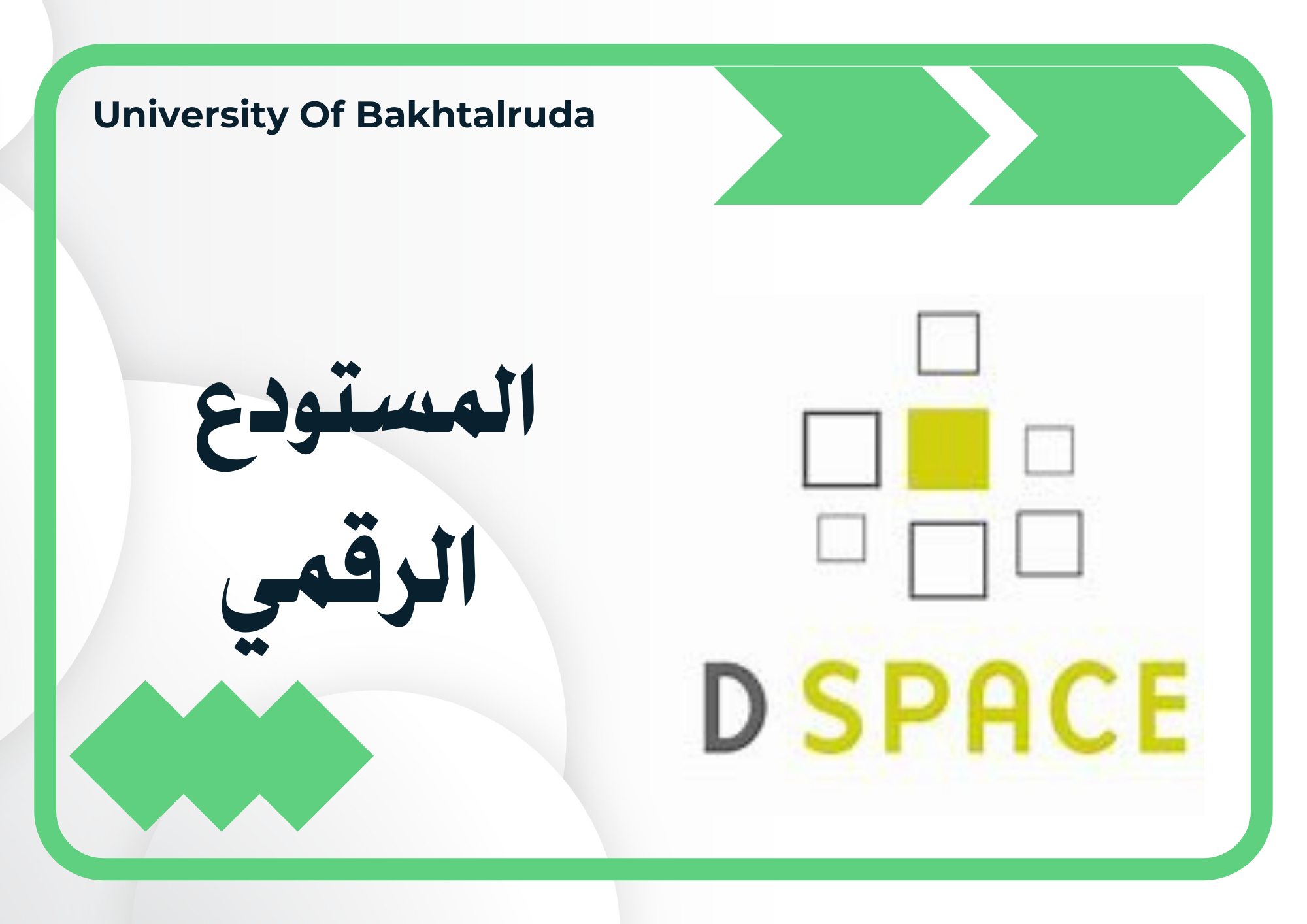 University Of Bakhtalruda

المستودع الرقمي

D SPACE